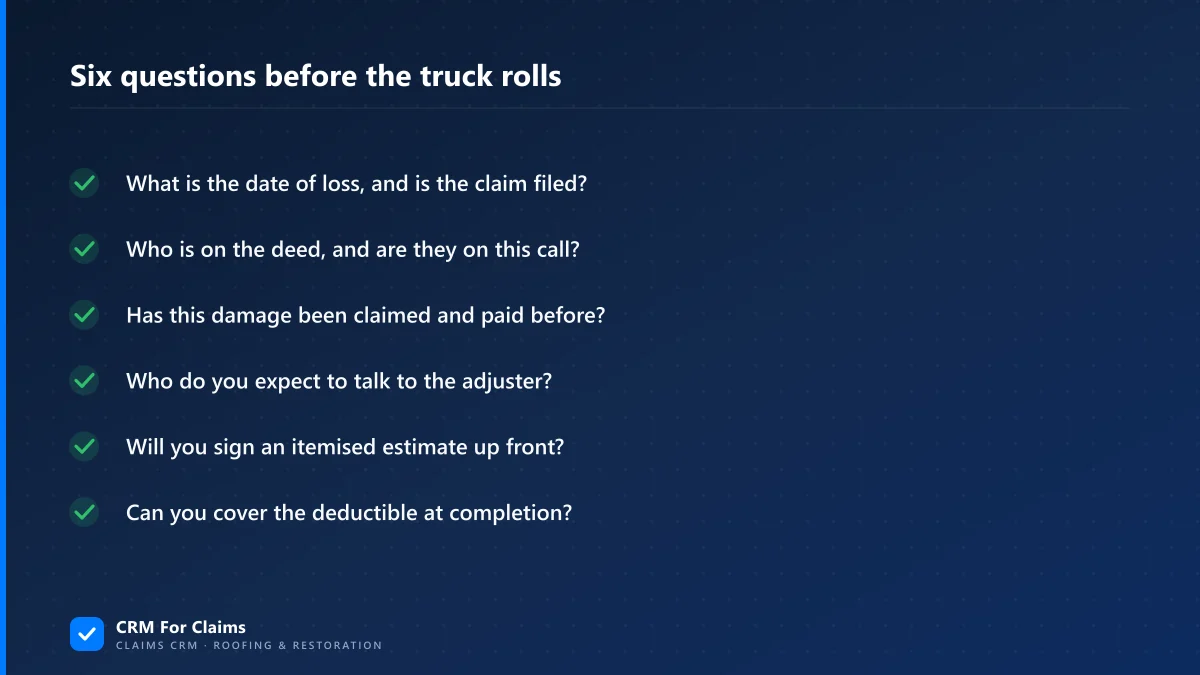 Six questions before the truck rolls

What is the date of loss, and is the claim filed?

Who is on the deed, and are they on this call?

Has this damage been claimed and paid before?

Who do you expect to talk to the adjuster?

Will you sign an itemised estimate up front?

Can you cover the deductible at completion?

CRM For Claims
CLAIMS CRM · ROOFING & RESTORATION